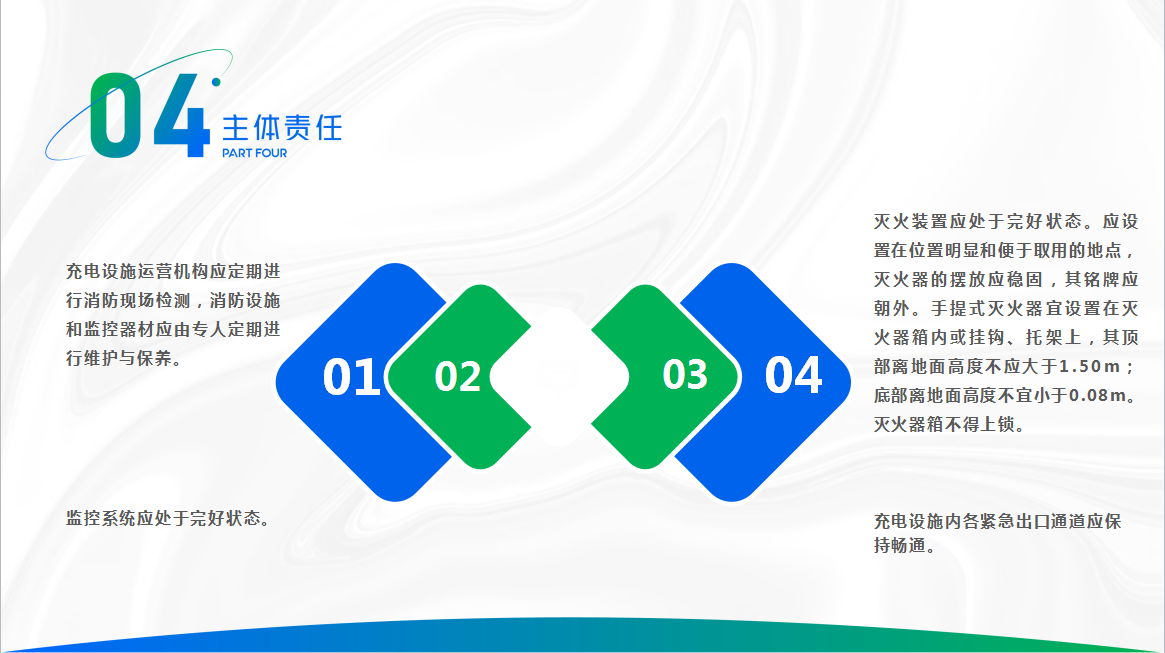 04 主体责任
PART FOUR

充电设施运营机构应定期进行消防现场检测，消防设施和监控器材应由专人定期进行维护与保养。

监控系统应处于完好状态。

01

02

03

04

灭火装置应处于完好状态。应设置在位置明显和便于取用的地点，灭火器的摆放应稳固，其铭牌应朝外。手提式灭火器宜设置在灭火器箱内或挂钩、托架上，其顶部离地面高度不应大于1.50m；底部离地面高度不宜小于0.08m。灭火器箱不得上锁。

充电设施内各紧急出口通道应保持畅通。